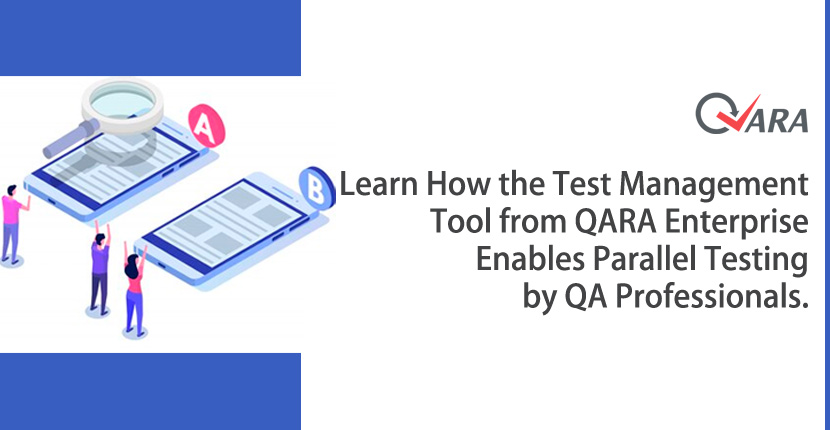 A

B

QARA

Learn How the Test Management Tool from QARA Enterprise Enables Parallel Testing by QA Professionals.